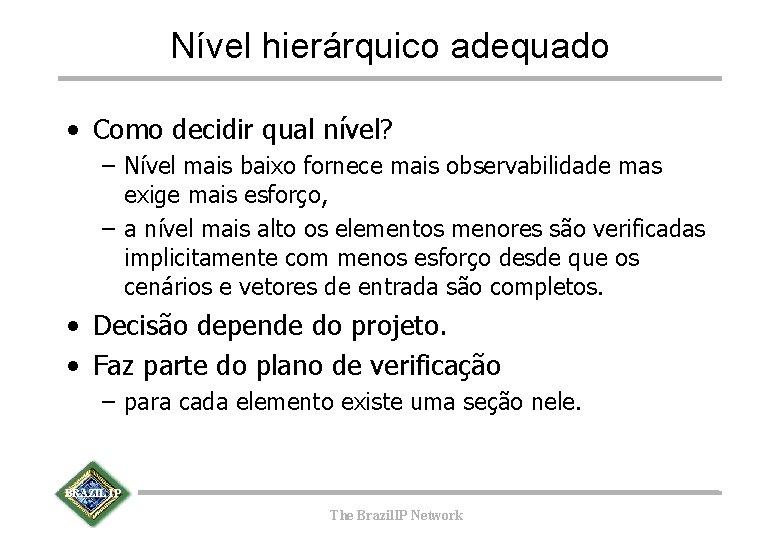 Nível hierárquico adequado

• Como decidir qual nível?
  – Nível mais baixo fornece mais observabilidade mas exige mais esforço,
  – a nível mais alto os elementos menores são verificadas implicitamente com menos esforço desde que os cenários e vetores de entrada são completos.
• Decisão depende do projeto.
• Faz parte do plano de verificação
  – para cada elemento existe uma seção nele.

BRAZIL IP

The BrazilIP Network